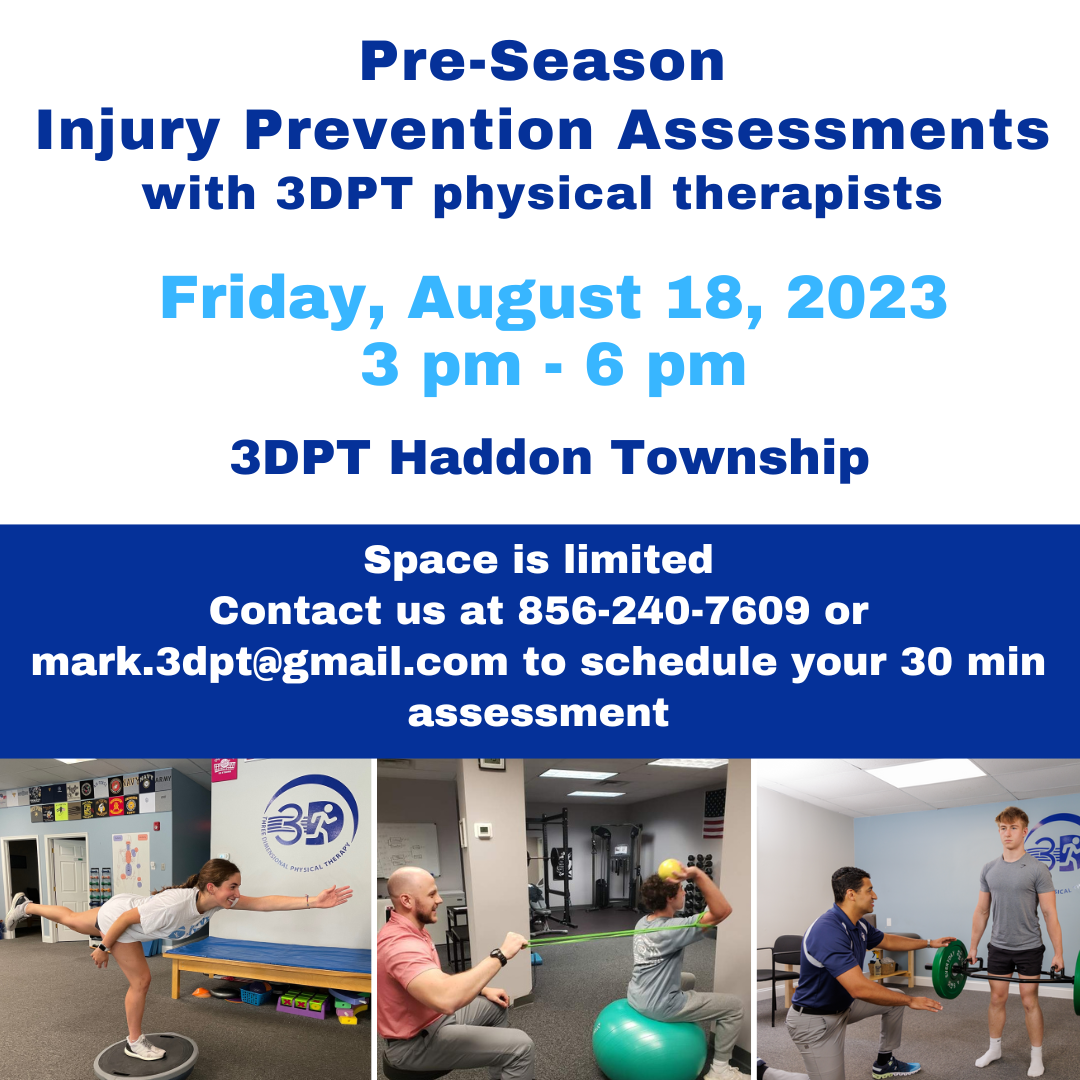 Pre-Season
Injury Prevention Assessments
with 3DPT physical therapists

Friday, August 18, 2023
3 pm - 6 pm

3DPT Haddon Township

Space is limited
Contact us at 856-240-7609 or mark.3dpt@gmail.com to schedule your 30 min assessment

3D
THREE DIMENSIONAL PHYSICAL THERAPY

3D